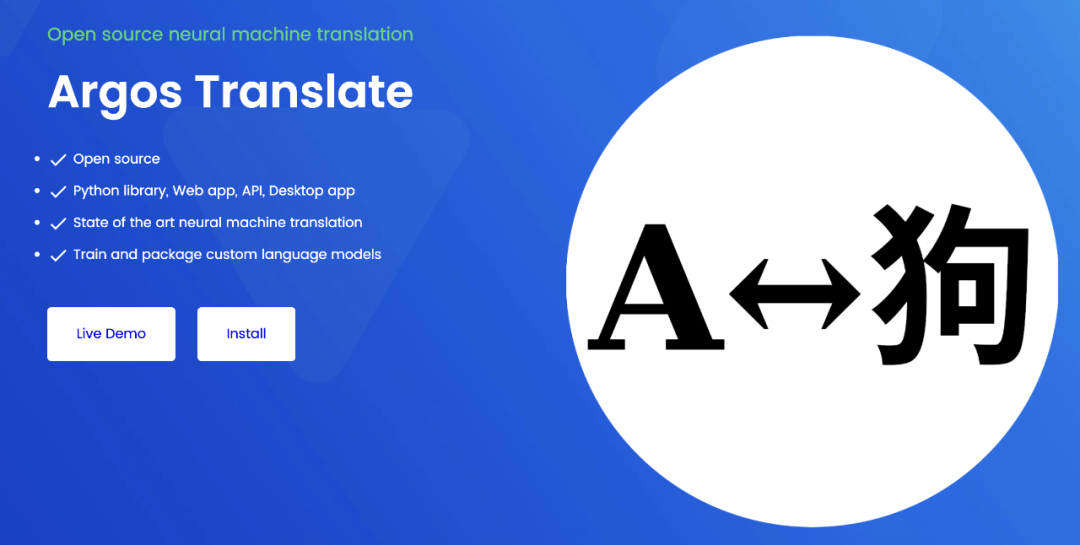 Open source neural machine translation

Argos Translate

- ✓ Open source
- ✓ Python library, Web app, API, Desktop app
- ✓ State of the art neural machine translation
- ✓ Train and package custom language models

Live Demo

Install

A↔狗